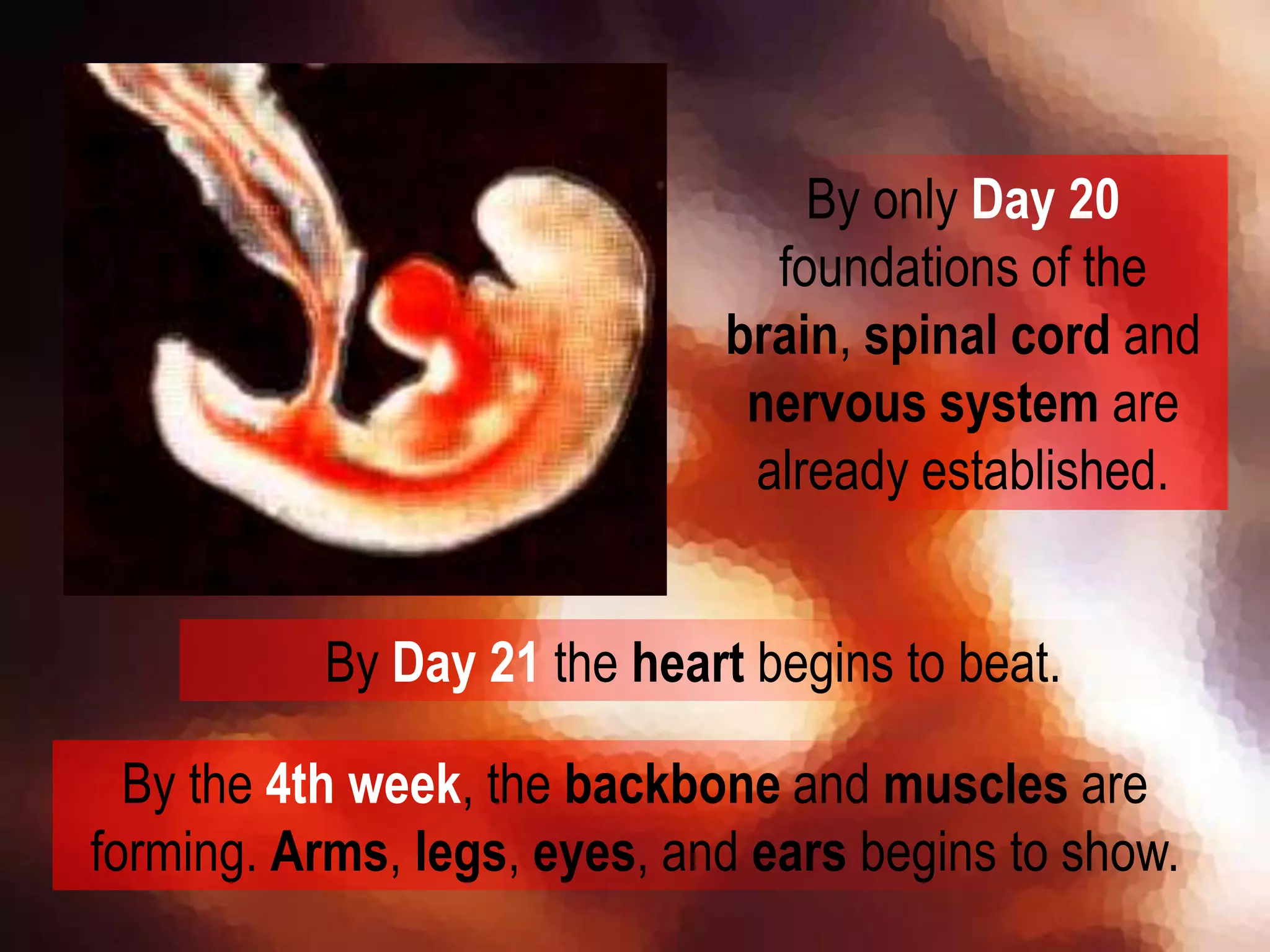 By only Day 20 foundations of the brain, spinal cord and nervous system are already established.

By Day 21 the heart begins to beat.

By the 4th week, the backbone and muscles are forming. Arms, legs, eyes, and ears begins to show.